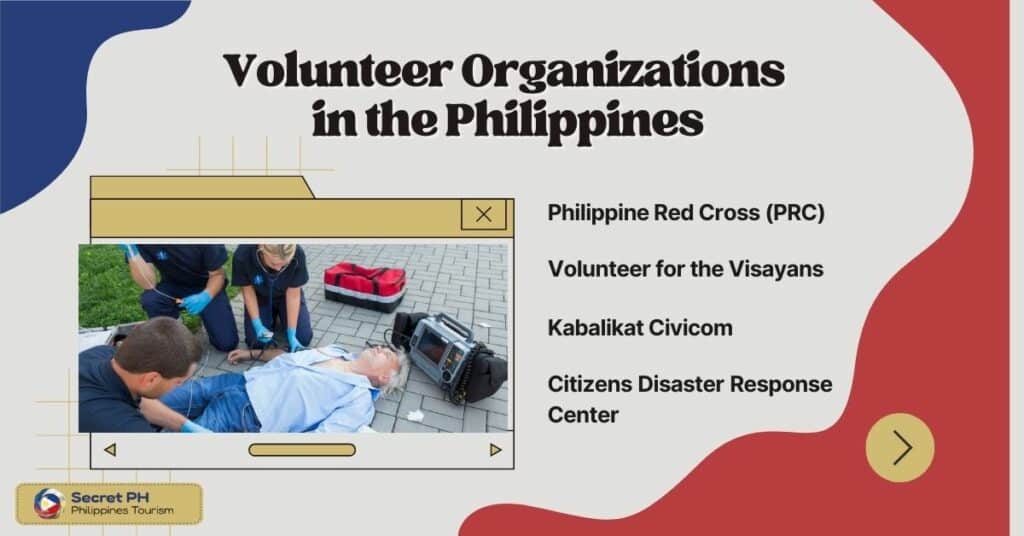 Volunteer Organizations in the Philippines

Philippine Red Cross (PRC)

Volunteer for the Visayans

Kabalikat Civicom

Citizens Disaster Response Center

Secret PH
Philippines Tourism